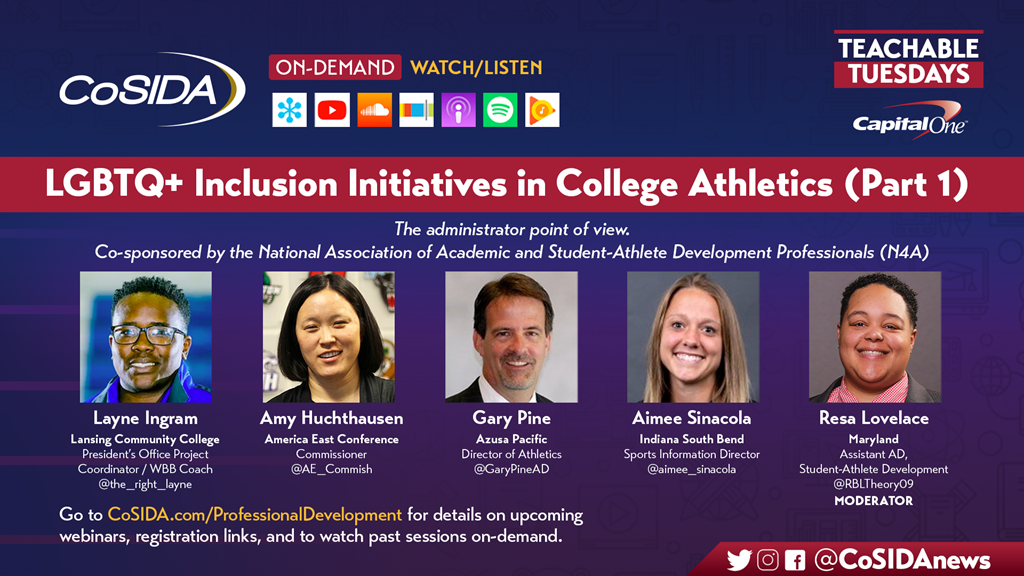 CoSIDA

ON-DEMAND WATCH/LISTEN

TEACHABLE TUESDAYS

Capital One

LGBTQ+ Inclusion Initiatives in College Athletics (Part 1)

The administrator point of view.
Co-sponsored by the National Association of Academic and Student-Athlete Development Professionals (N4A)

Layne Ingram
Lansing Community College
President's Office Project Coordinator / WBB Coach
@the_right_layne

Amy Huchthausen
America East Conference
Commissioner
@AE_Commish

Gary Pine
Azusa Pacific
Director of Athletics
@GaryPineAD

Aimee Sinacola
Indiana South Bend
Sports Information Director
@aimee_sinacola

Resa Lovelace
Maryland
Assistant AD, Student-Athlete Development
@RBLTheory09
MODERATOR

Go to CoSIDA.com/ProfessionalDevelopment for details on upcoming webinars, registration links, and to watch past sessions on-demand.

@CoSIDAnews